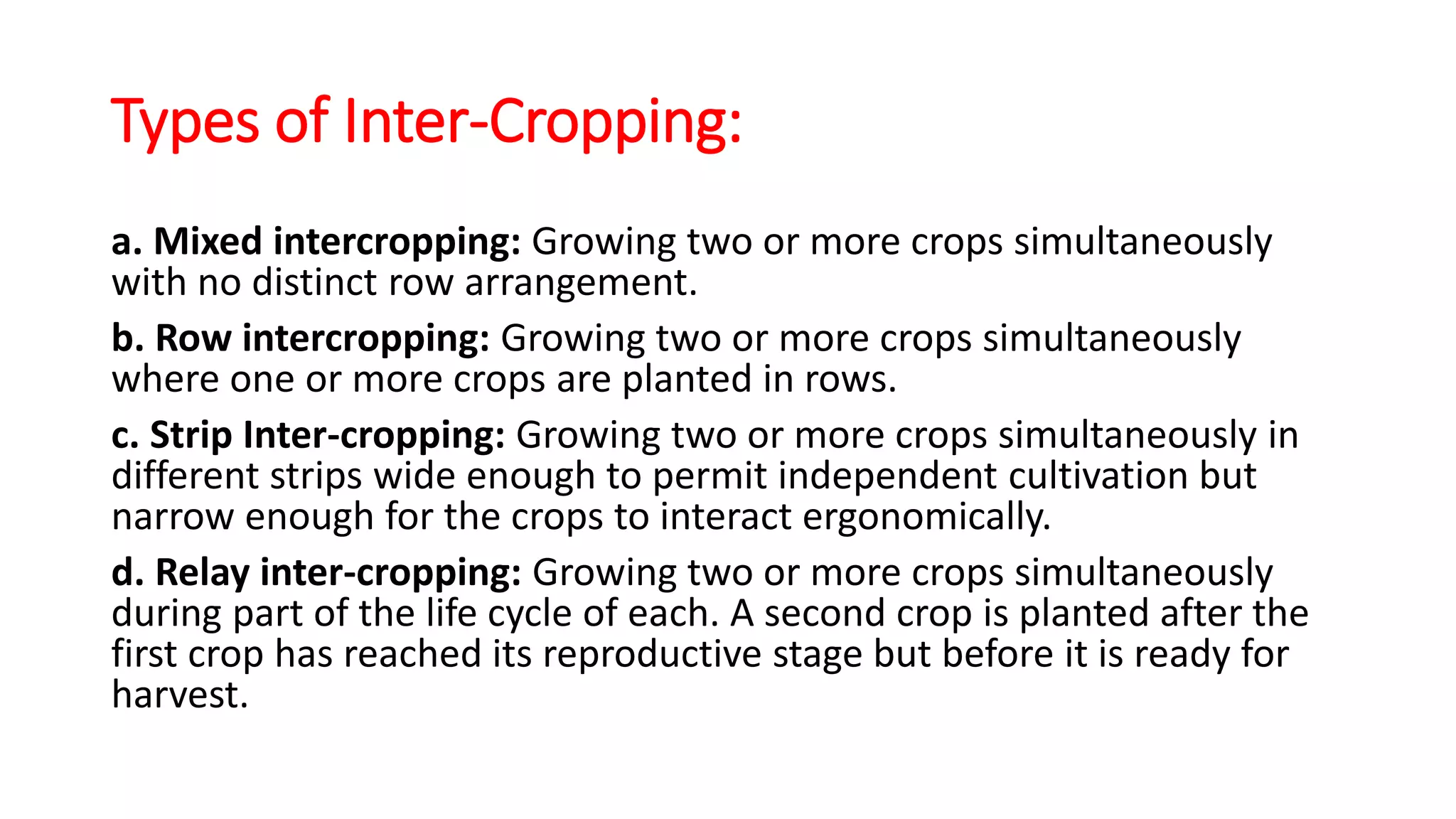 Types of Inter-Cropping:

a. Mixed intercropping: Growing two or more crops simultaneously with no distinct row arrangement.

b. Row intercropping: Growing two or more crops simultaneously where one or more crops are planted in rows.

c. Strip Inter-cropping: Growing two or more crops simultaneously in different strips wide enough to permit independent cultivation but narrow enough for the crops to interact ergonomically.

d. Relay inter-cropping: Growing two or more crops simultaneously during part of the life cycle of each. A second crop is planted after the first crop has reached its reproductive stage but before it is ready for harvest.